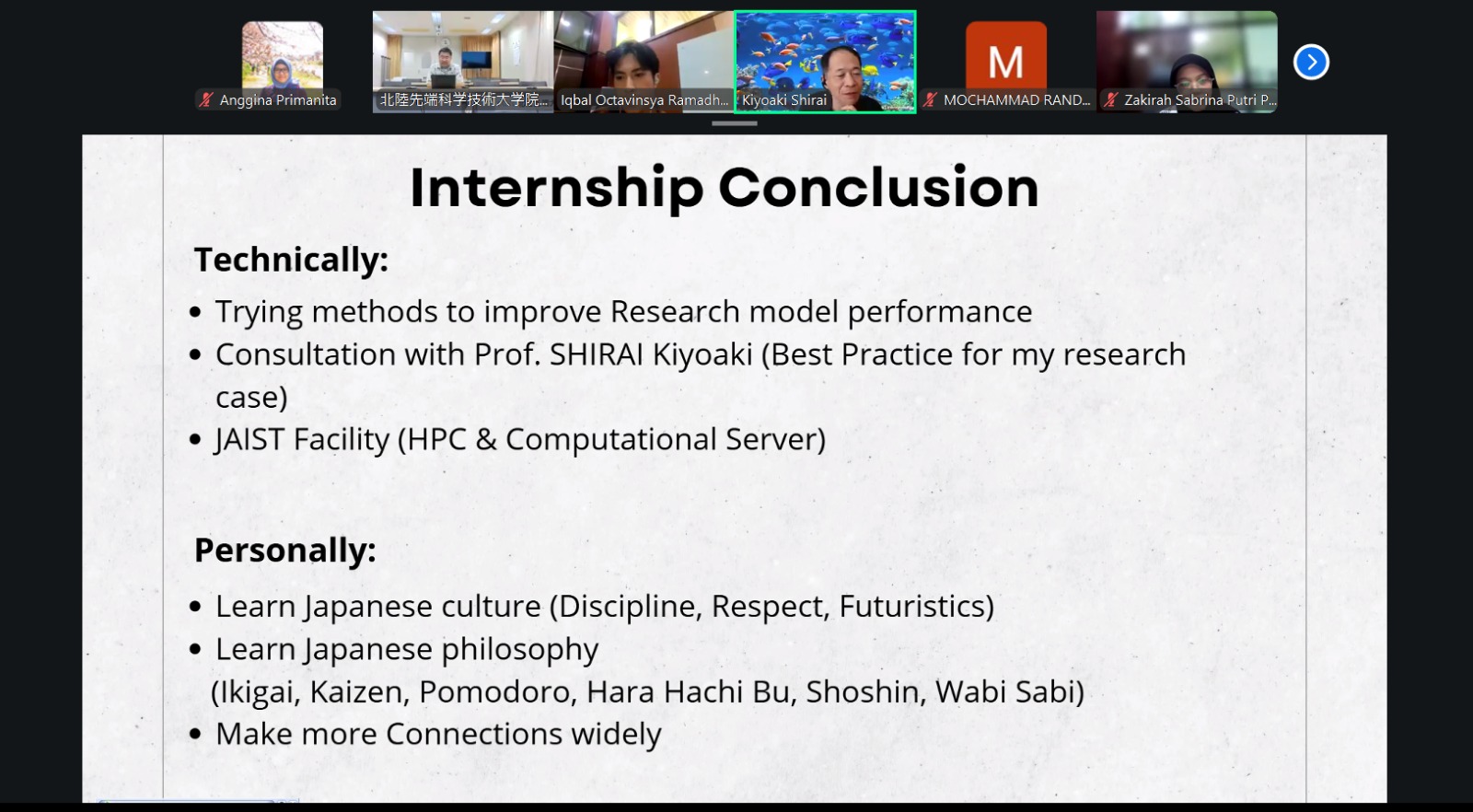 Anggina Primanita
北陸先端科学技術大学院...
Iqbal Octavinsya Ramadh...
Kiyoaki Shirai
M
MOCHAMMAD RAND...
Zakirah Sabrina Putri P...

Internship Conclusion

Technically:

• Trying methods to improve Research model performance
• Consultation with Prof. SHIRAI Kiyoaki (Best Practice for my research case)
• JAIST Facility (HPC & Computational Server)

Personally:

• Learn Japanese culture (Discipline, Respect, Futuristics)
• Learn Japanese philosophy (Ikigai, Kaizen, Pomodoro, Hara Hachi Bu, Shoshin, Wabi Sabi)
• Make more Connections widely